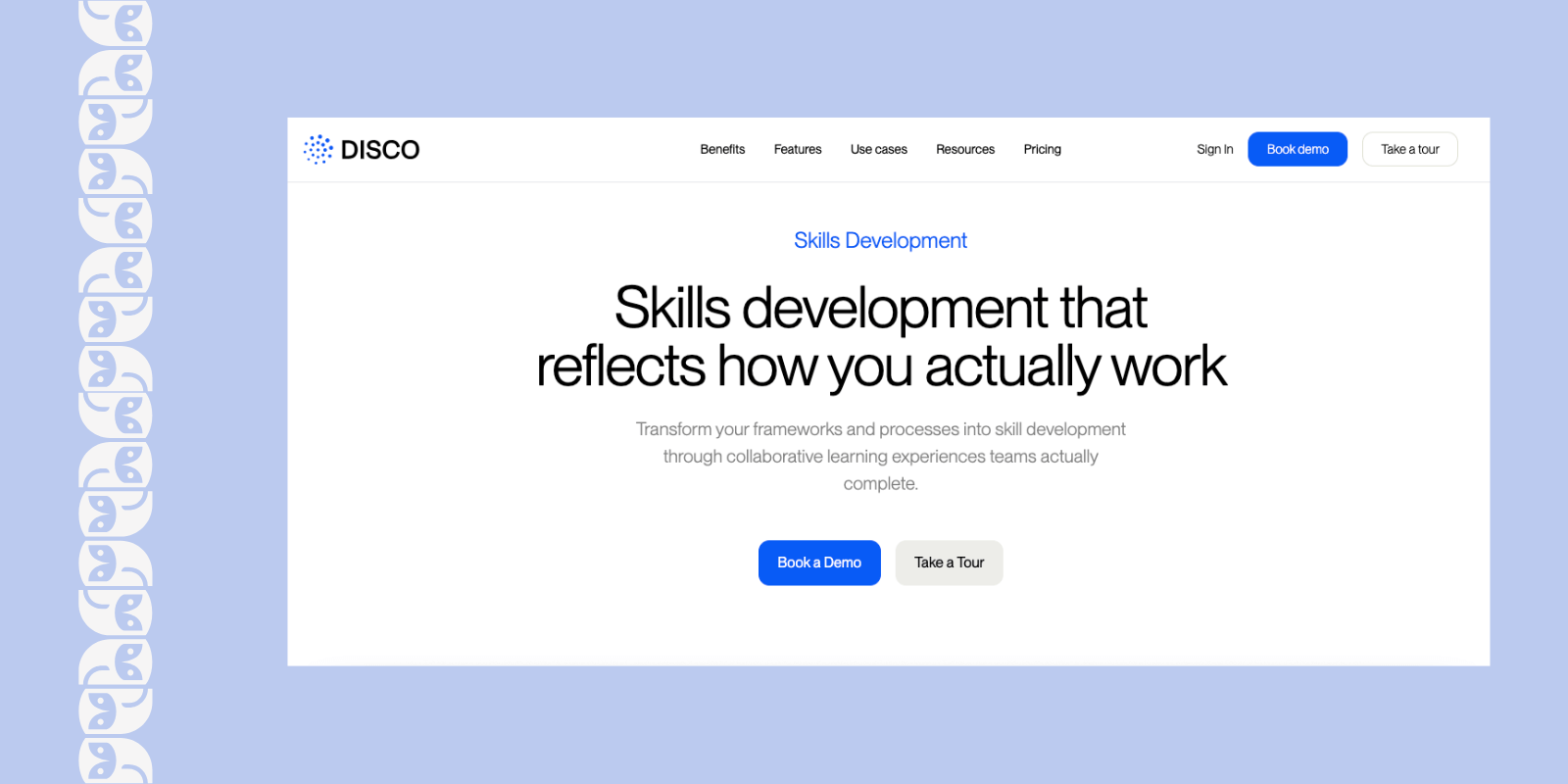 DISCO

Benefits Features Use cases Resources Pricing

Sign In Book demo Take a tour

Skills Development

Skills development that reflects how you actually work

Transform your frameworks and processes into skill development through collaborative learning experiences teams actually complete.

Book a Demo Take a Tour